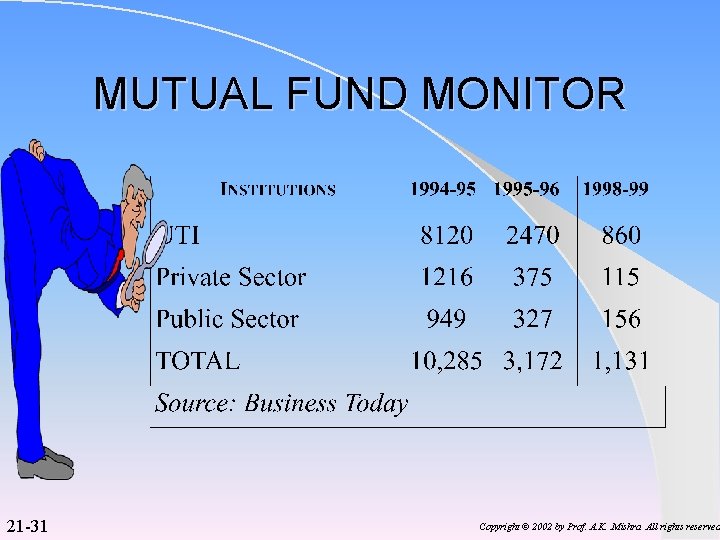 MUTUAL FUND MONITOR

| INSTITUTIONS | 1994-95 | 1995-96 | 1998-99 |
|---|---|---|---|
| UTI | 8120 | 2470 | 860 |
| Private Sector | 1216 | 375 | 115 |
| Public Sector | 949 | 327 | 156 |
| TOTAL | 10,285 | 3,172 | 1,131 |

Source: Business Today

21-31

Copyright © 2002 by Prof. A.K. Mishra. All rights reserved